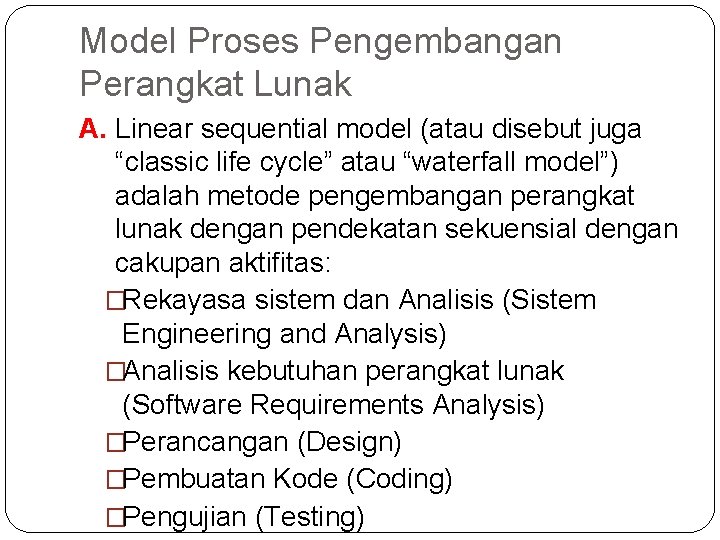 Model Proses Pengembangan Perangkat Lunak

A. Linear sequential model (atau disebut juga “classic life cycle” atau “waterfall model”) adalah metode pengembangan perangkat lunak dengan pendekatan sekuensial dengan cakupan aktifitas:

□Rekayasa sistem dan Analisis (Sistem Engineering and Analysis)

□Analisis kebutuhan perangkat lunak (Software Requirements Analysis)

□Perancangan (Design)

□Pembuatan Kode (Coding)

□Pengujian (Testing)